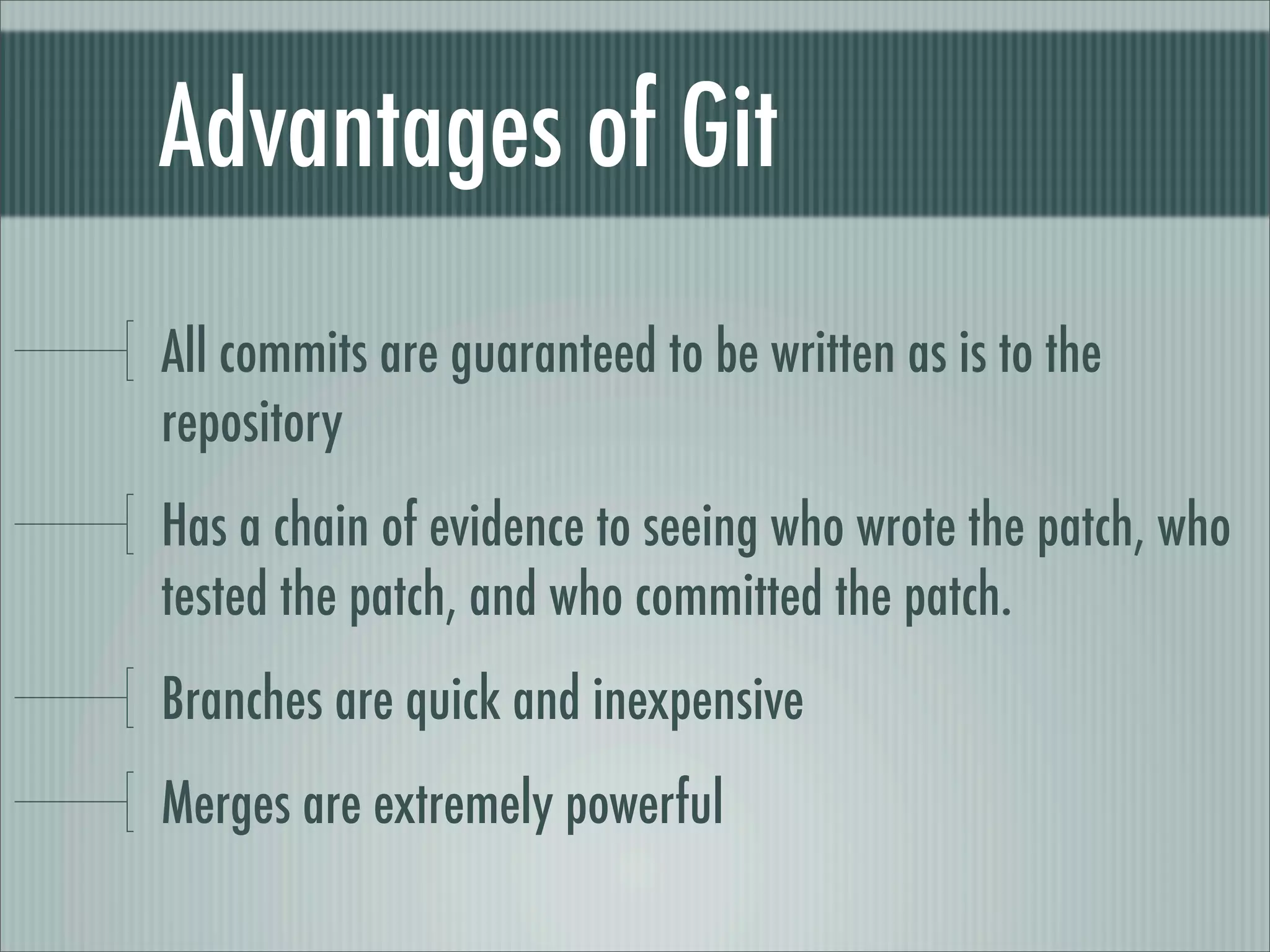 Advantages of Git

All commits are guaranteed to be written as is to the repository

Has a chain of evidence to seeing who wrote the patch, who tested the patch, and who committed the patch.

Branches are quick and inexpensive

Merges are extremely powerful